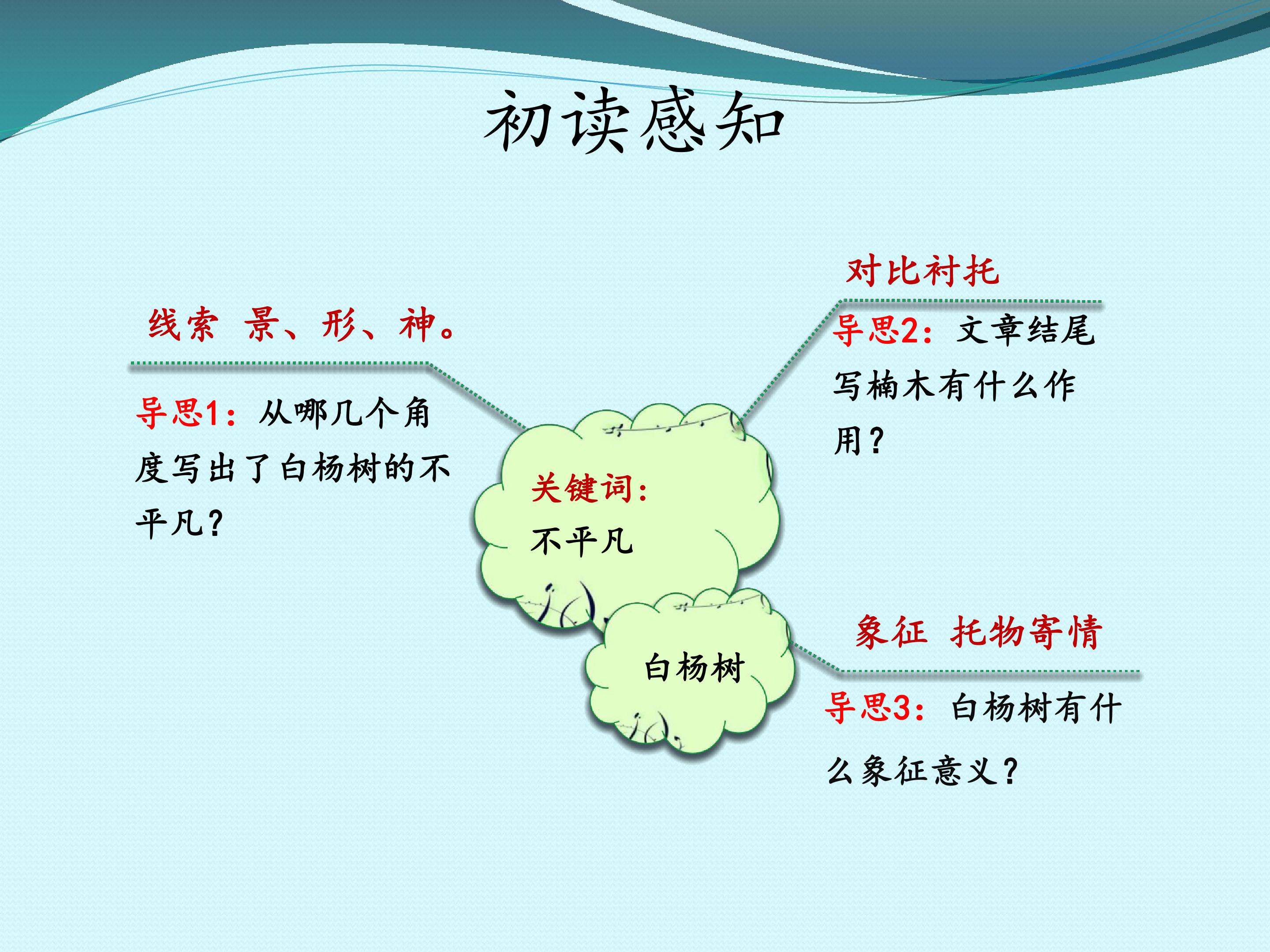 初读感知

线索 景、形、神。

导思1：从哪几个角度写出了白杨树的不平凡？

关键词：
不平凡

白杨树

对比衬托

导思2：文章结尾写楠木有什么作用？

象征 托物寄情

导思3：白杨树有什么象征意义？